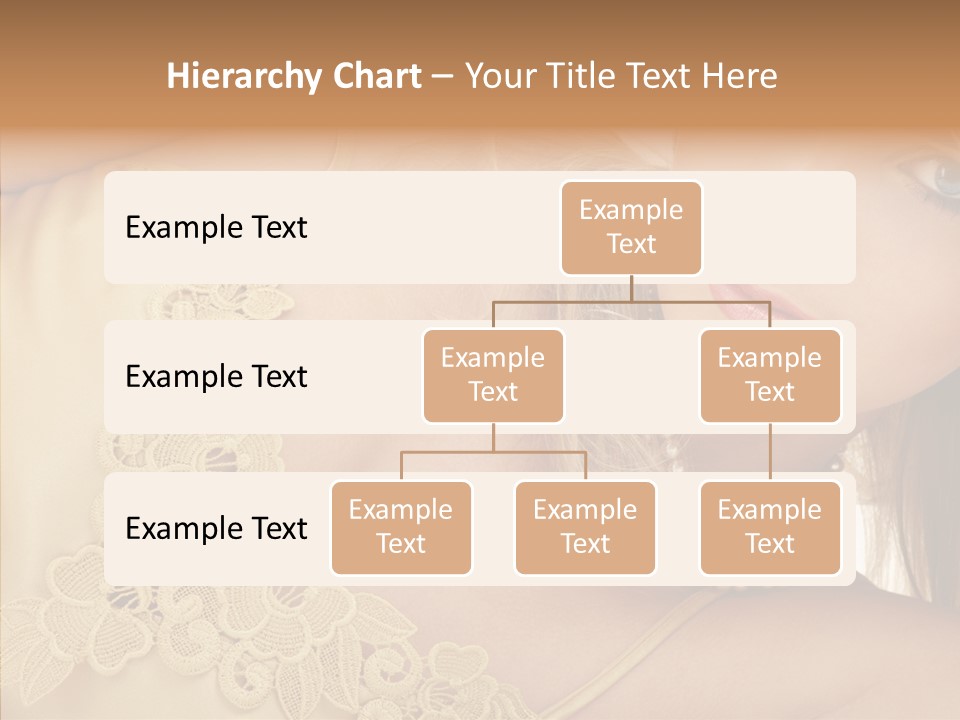 Hierarchy Chart – Your Title Text Here

Example Text

Example Text

Example Text

Example Text

Example Text

Example Text

Example Text

Example Text

Example Text